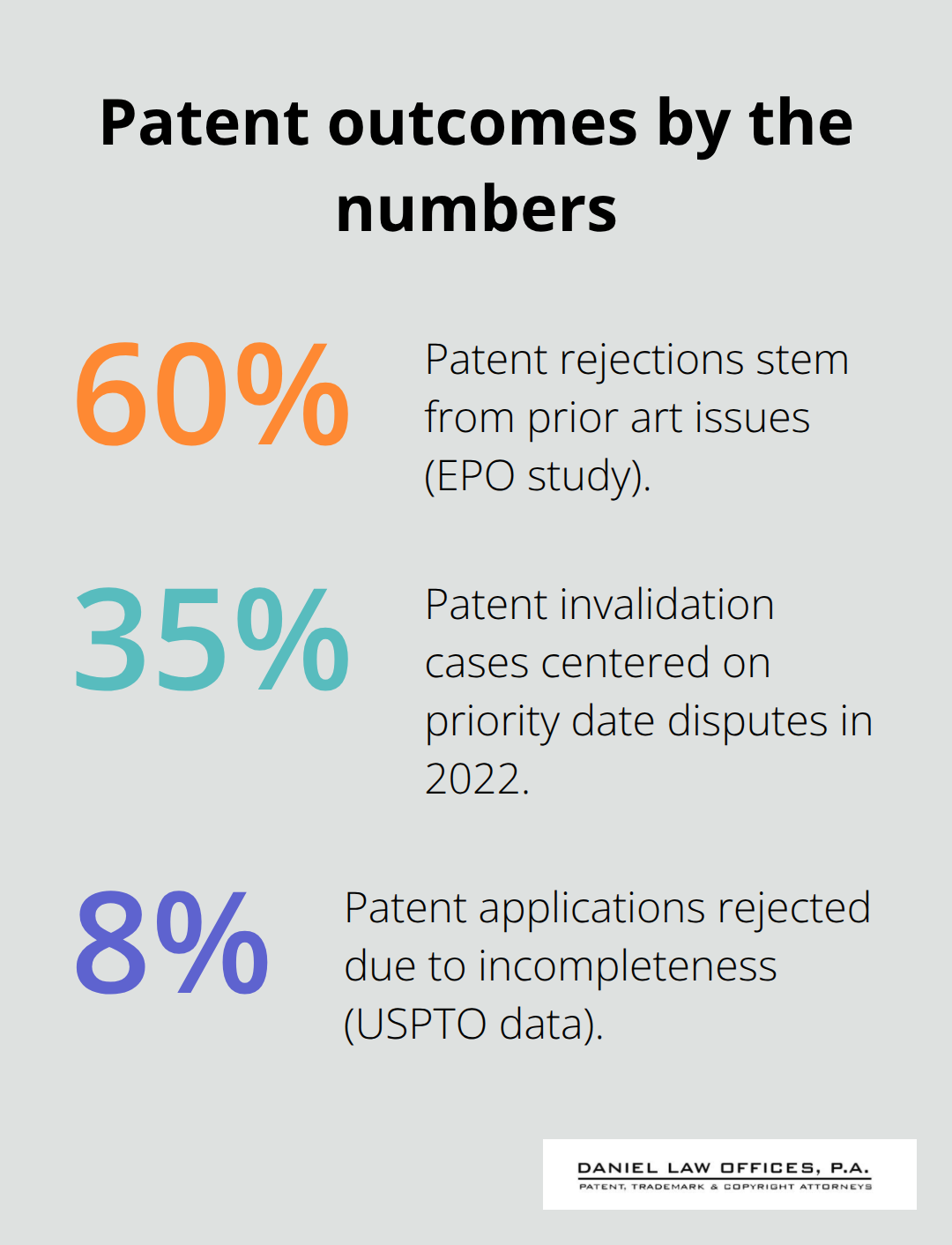 Patent outcomes by the numbers

60%

Patent rejections stem from prior art issues (EPO study).

35%

Patent invalidation cases centered on priority date disputes in 2022.

8%

Patent applications rejected due to incompleteness (USPTO data).

DANIEL LAW OFFICES, P.A.
PATENT, TRADEMARK & COPYRIGHT ATTORNEYS